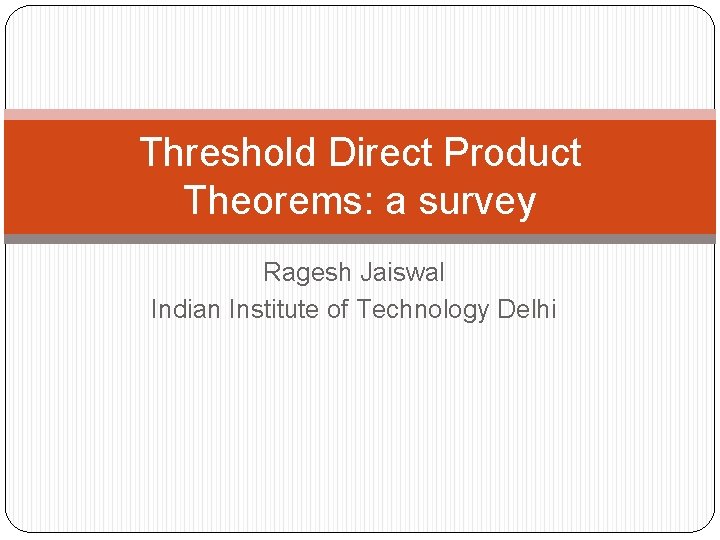 Threshold Direct Product Theorems: a survey

Ragesh Jaiswal
Indian Institute of Technology Delhi